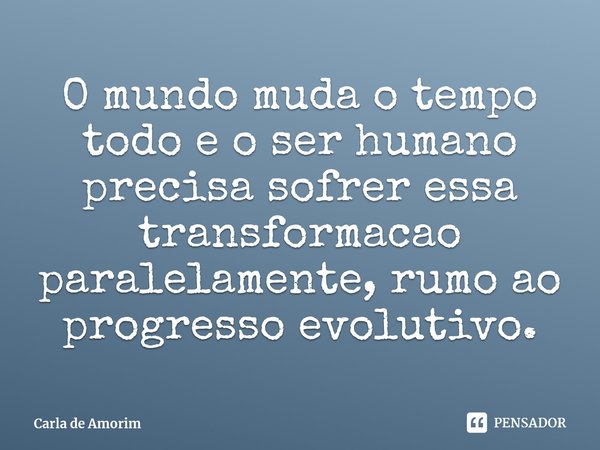 O mundo muda o tempo todo e o ser humano precisa sofrer essa transformacao paralelamente, rumo ao progresso evolutivo.

Carla de Amorim

PENSADOR